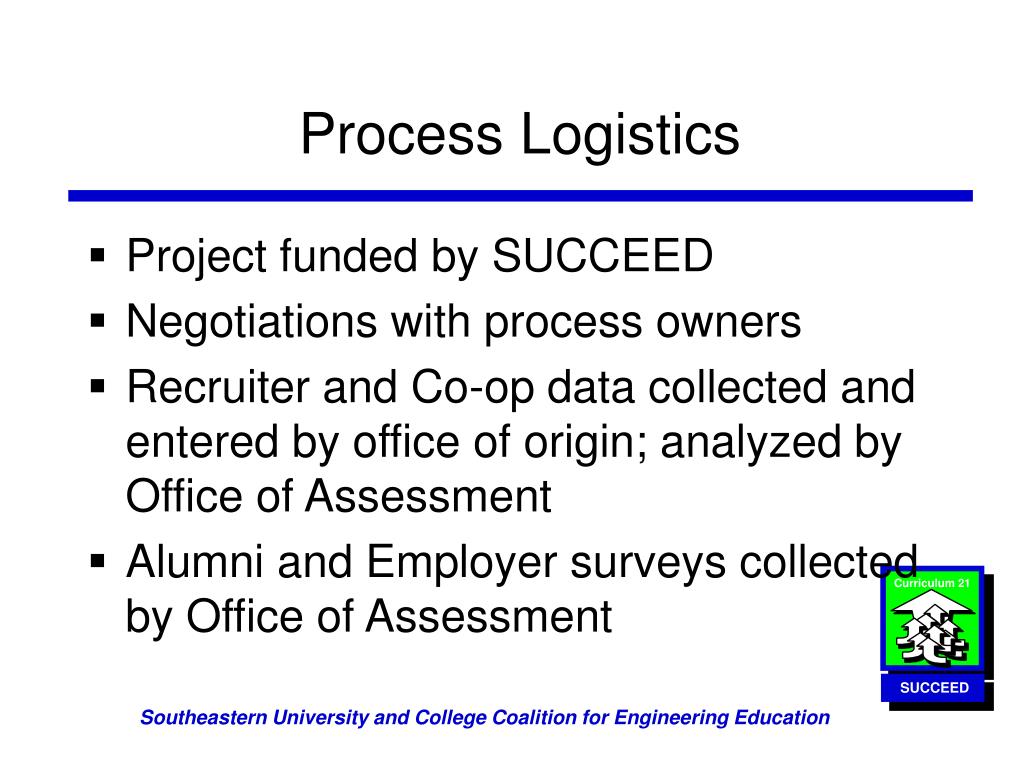 Process Logistics

▪ Project funded by SUCCEED
▪ Negotiations with process owners
▪ Recruiter and Co-op data collected and entered by office of origin; analyzed by Office of Assessment
▪ Alumni and Employer surveys collected by Office of Assessment

Curriculum 21

SUCCEED

Southeastern University and College Coalition for Engineering Education